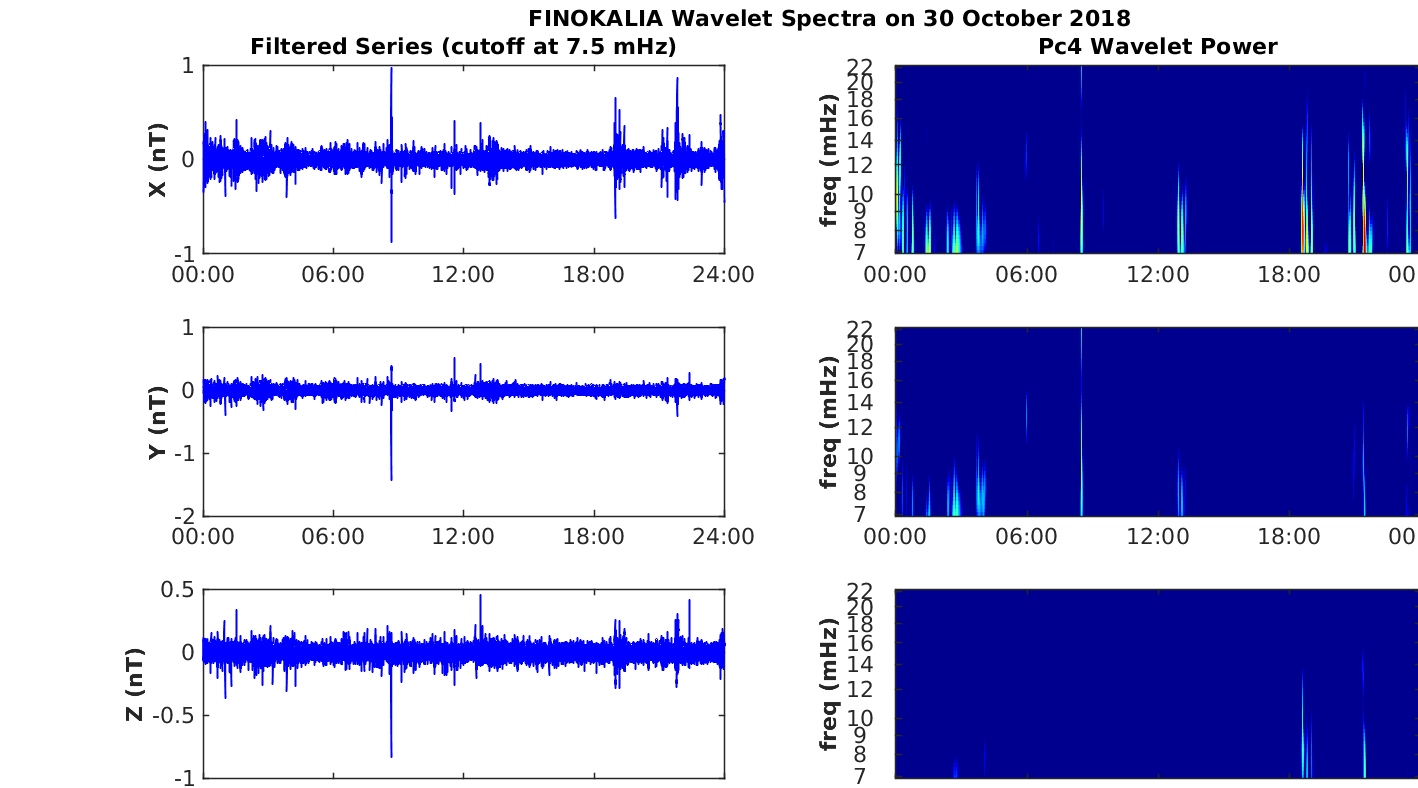 FINOKALIA Wavelet Spectra on 30 October 2018

Filtered Series (cutoff at 7.5 mHz)

X (nT)
1
0
-1
00:00 06:00 12:00 18:00 24:00

Y (nT)
1
0
-1
-2
00:00 06:00 12:00 18:00 24:00

Z (nT)
0.5
0
-0.5
-1

Pc4 Wavelet Power

freq (mHz)
22
20
18
16
14
12
10
9
8
7
00:00 06:00 12:00 18:00 00

freq (mHz)
22
20
18
16
14
12
10
9
8
7
00:00 06:00 12:00 18:00 00

freq (mHz)
22
20
18
16
14
12
10
9
8
7